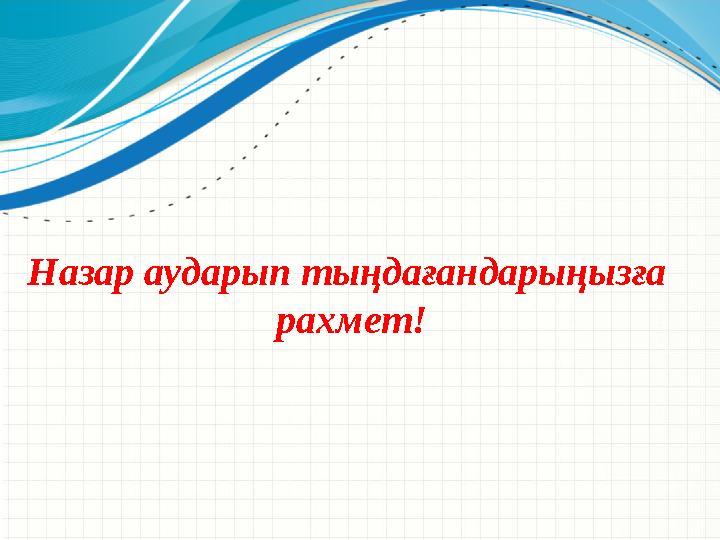 Назар аударып тыңдағандарыңызға рахмет!